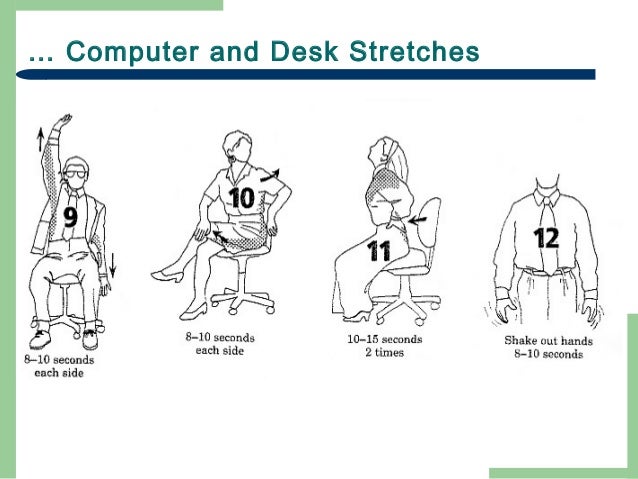 … Computer and Desk Stretches

9

8–10 seconds each side

10

8–10 seconds each side

11

10–15 seconds 2 times

12

Shake out hands 8–10 seconds